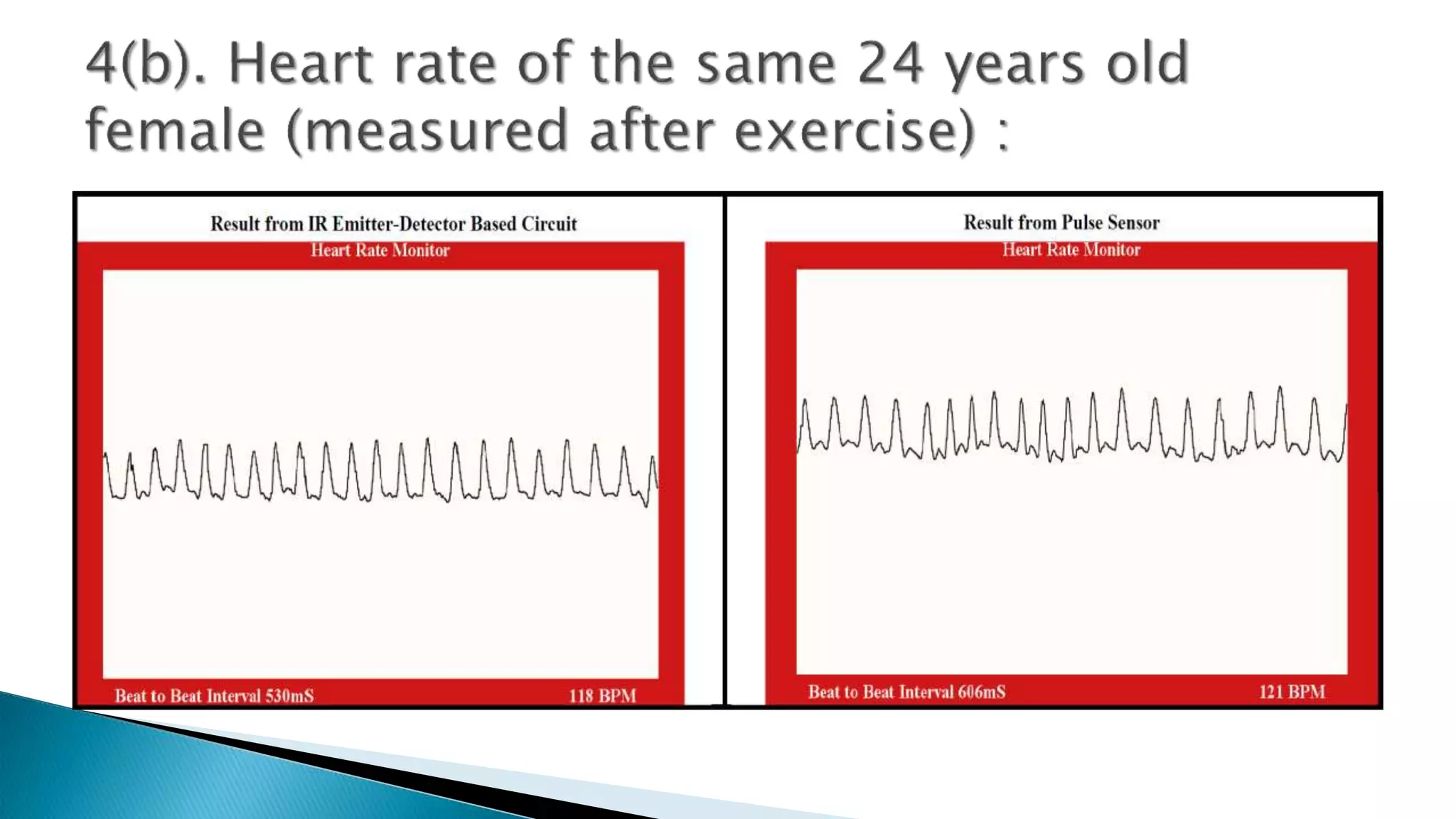 4(b). Heart rate of the same 24 years old female (measured after exercise) :

Result from IR Emitter-Detector Based Circuit

Heart Rate Monitor

Beat to Beat Interval 530mS

118 BPM

Result from Pulse Sensor

Heart Rate Monitor

Beat to Beat Interval 606mS

121 BPM